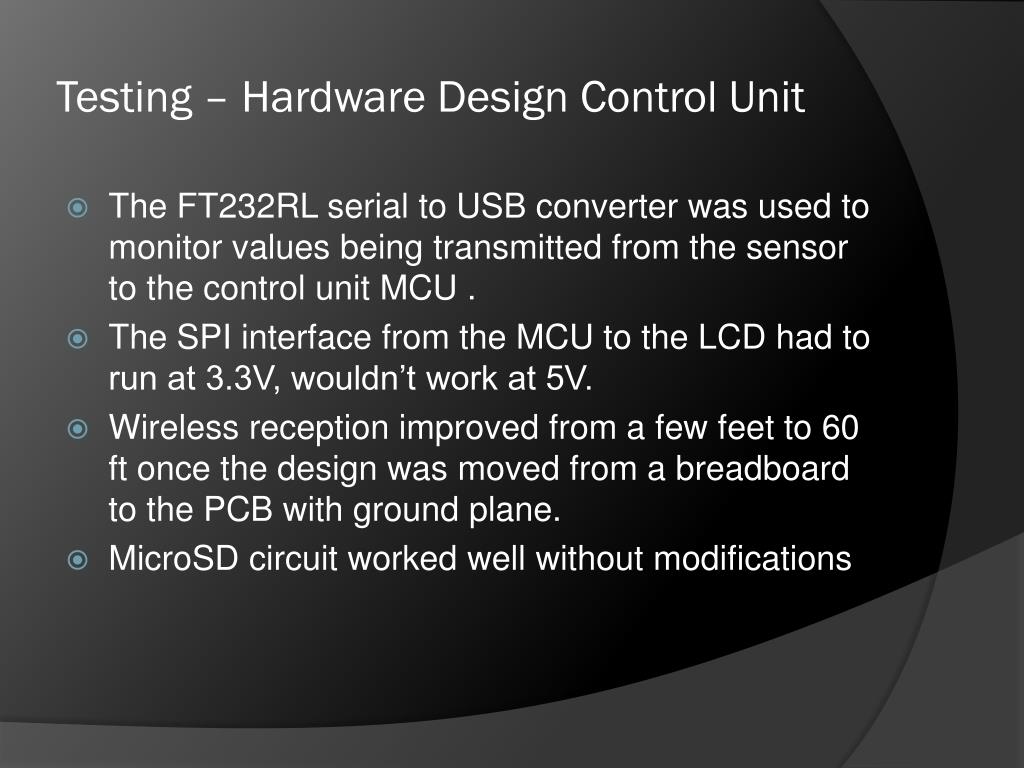 Testing – Hardware Design Control Unit

The FT232RL serial to USB converter was used to monitor values being transmitted from the sensor to the control unit MCU .

The SPI interface from the MCU to the LCD had to run at 3.3V, wouldn’t work at 5V.

Wireless reception improved from a few feet to 60 ft once the design was moved from a breadboard to the PCB with ground plane.

MicroSD circuit worked well without modifications